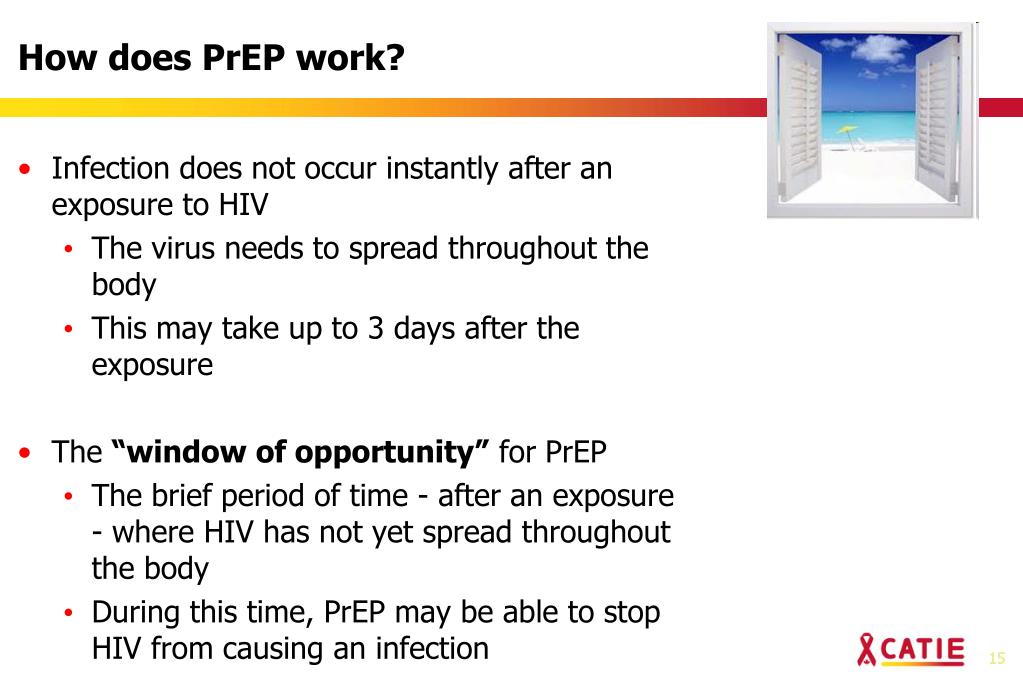 How does PrEP work?

• Infection does not occur instantly after an exposure to HIV
  • The virus needs to spread throughout the body
  • This may take up to 3 days after the exposure

• The **"window of opportunity"** for PrEP
  • The brief period of time - after an exposure - where HIV has not yet spread throughout the body
  • During this time, PrEP may be able to stop HIV from causing an infection

CATIE

15